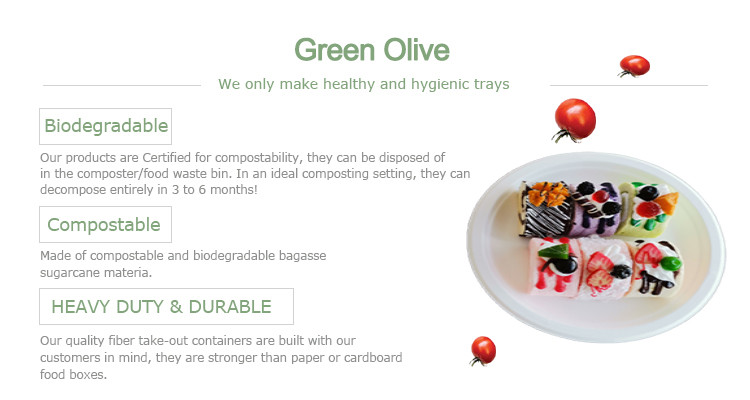 Green Olive

We only make healthy and hygienic trays

Biodegradable

Our products are Certified for compostability, they can be disposed of in the composter/food waste bin. In an ideal composting setting, they can decompose entirely in 3 to 6 months!

Compostable

Made of compostable and biodegradable bagasse sugarcane materia.

HEAVY DUTY & DURABLE

Our quality fiber take-out containers are built with our customers in mind, they are stronger than paper or cardboard food boxes.